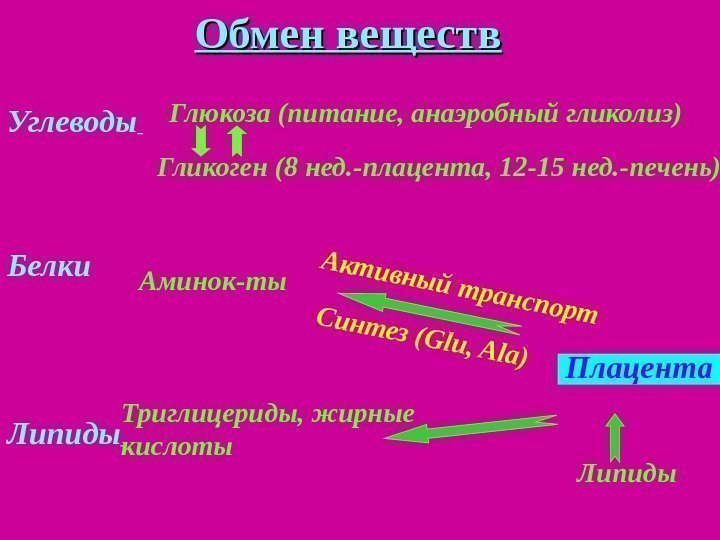 Обмен веществ

Углеводы Глюкоза (питание, анаэробный гликолиз)

Гликоген (8 нед.-плацента, 12-15 нед.-печень)

Белки Аминок-ты

Активный транспорт

Синтез (Glu, Ala)

Плацента

Липиды Триглицериды, жирные кислоты

Липиды